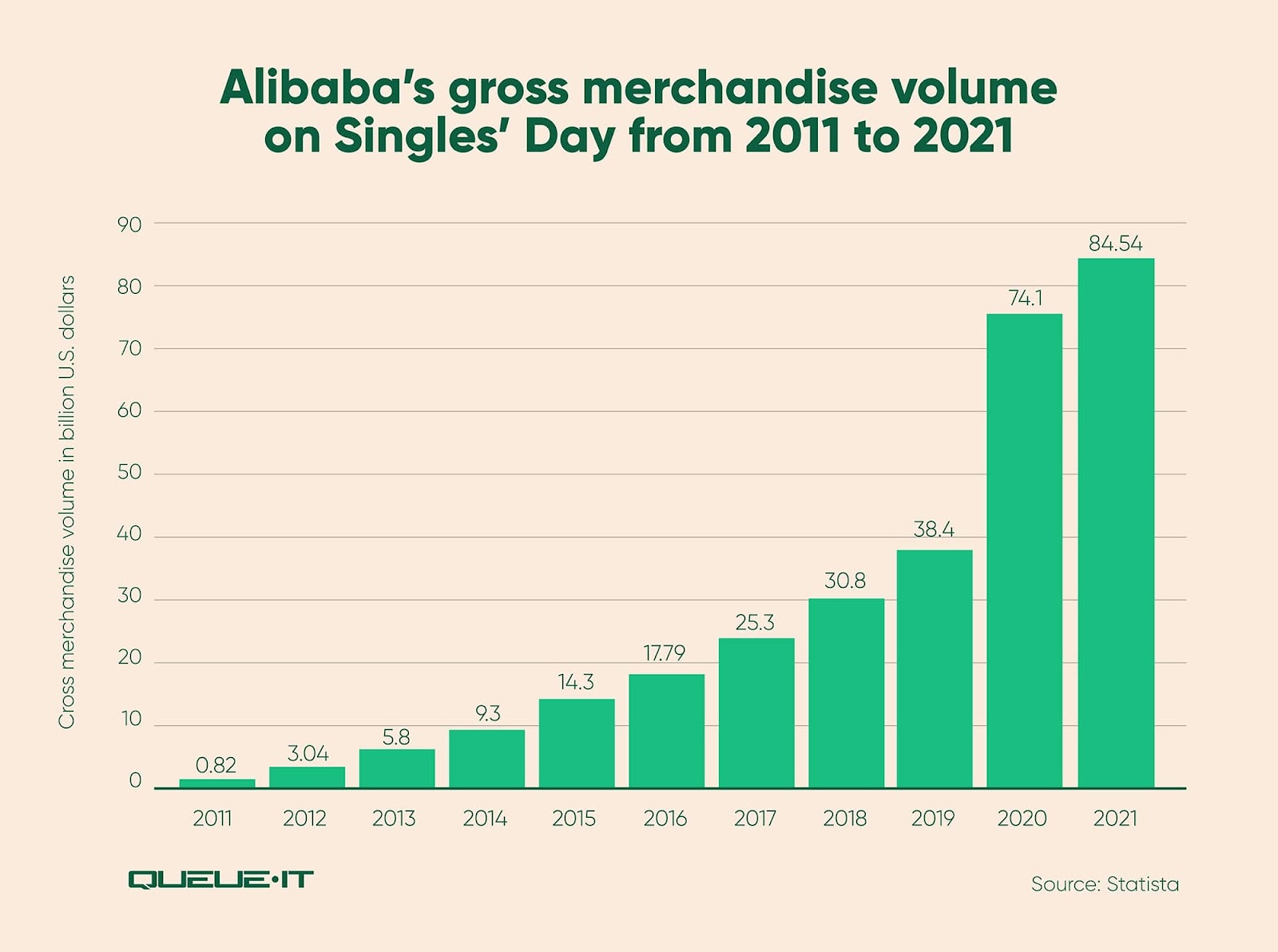 Alibaba's gross merchandise volume on Singles' Day from 2011 to 2021

Cross merchandise volume in billion U.S. dollars

90
80
70
60
50
40
30
20
10
0

0.82
3.04
5.8
9.3
14.3
17.79
25.3
30.8
38.4
74.1
84.54

2011
2012
2013
2014
2015
2016
2017
2018
2019
2020
2021

QUEUE·IT

Source: Statista